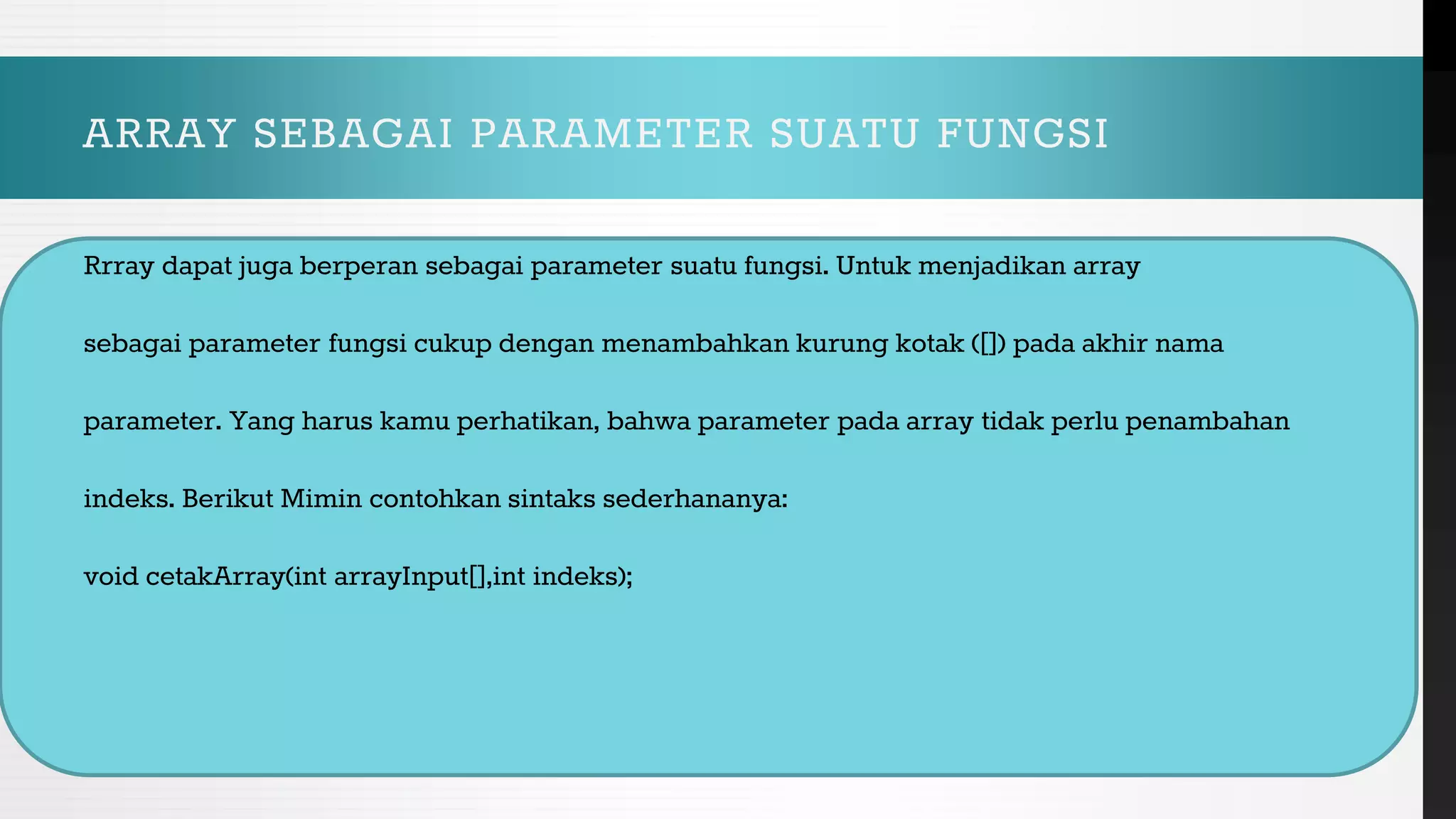 ARRAY SEBAGAI PARAMETER SUATU FUNGSI

Rrray dapat juga berperan sebagai parameter suatu fungsi. Untuk menjadikan array sebagai parameter fungsi cukup dengan menambahkan kurung kotak ([]) pada akhir nama parameter. Yang harus kamu perhatikan, bahwa parameter pada array tidak perlu penambahan indeks. Berikut Mimin contohkan sintaks sederhananya:

void cetakArray(int arrayInput[],int indeks);